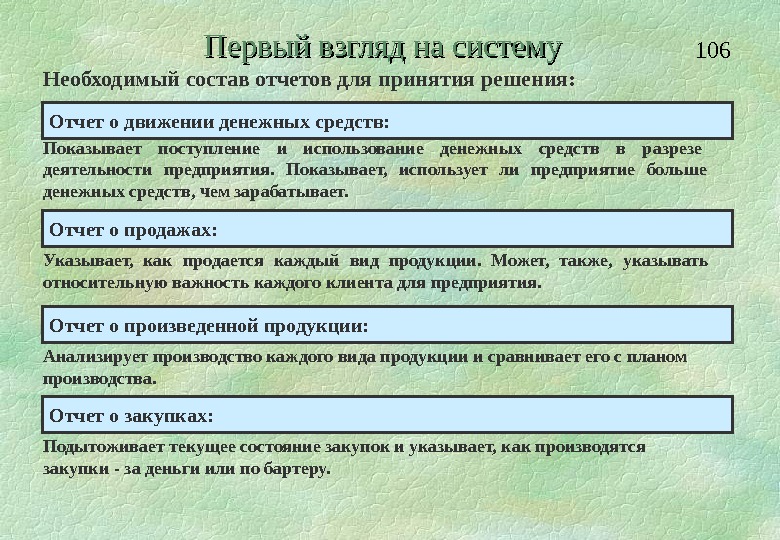 Первый взгляд на систему

106

Необходимый состав отчетов для принятия решения:

Отчет о движении денежных средств:

Показывает поступление и использование денежных средств в разрезе деятельности предприятия. Показывает, использует ли предприятие больше денежных средств, чем зарабатывает.

Отчет о продажах:

Указывает, как продается каждый вид продукции. Может, также, указывать относительную важность каждого клиента для предприятия.

Отчет о произведенной продукции:

Анализирует производство каждого вида продукции и сравнивает его с планом производства.

Отчет о закупках:

Подытоживает текущее состояние закупок и указывает, как производятся закупки - за деньги или по бартеру.